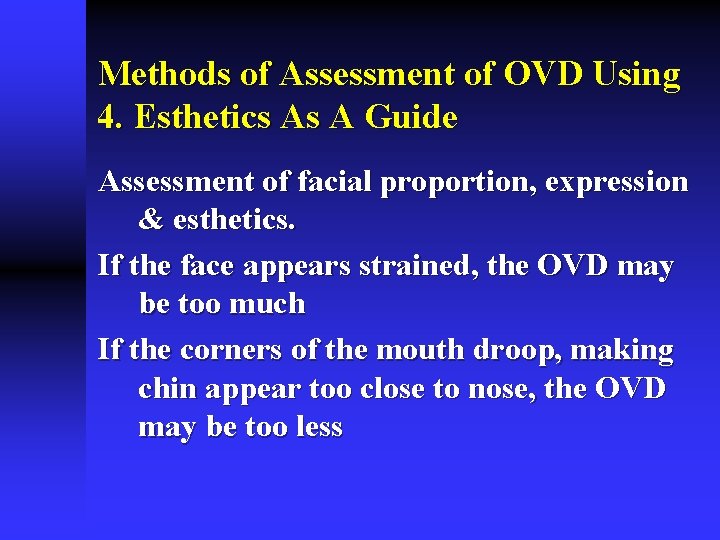 Methods of Assessment of OVD Using
4. Esthetics As A Guide

Assessment of facial proportion, expression & esthetics.

If the face appears strained, the OVD may be too much

If the corners of the mouth droop, making chin appear too close to nose, the OVD may be too less